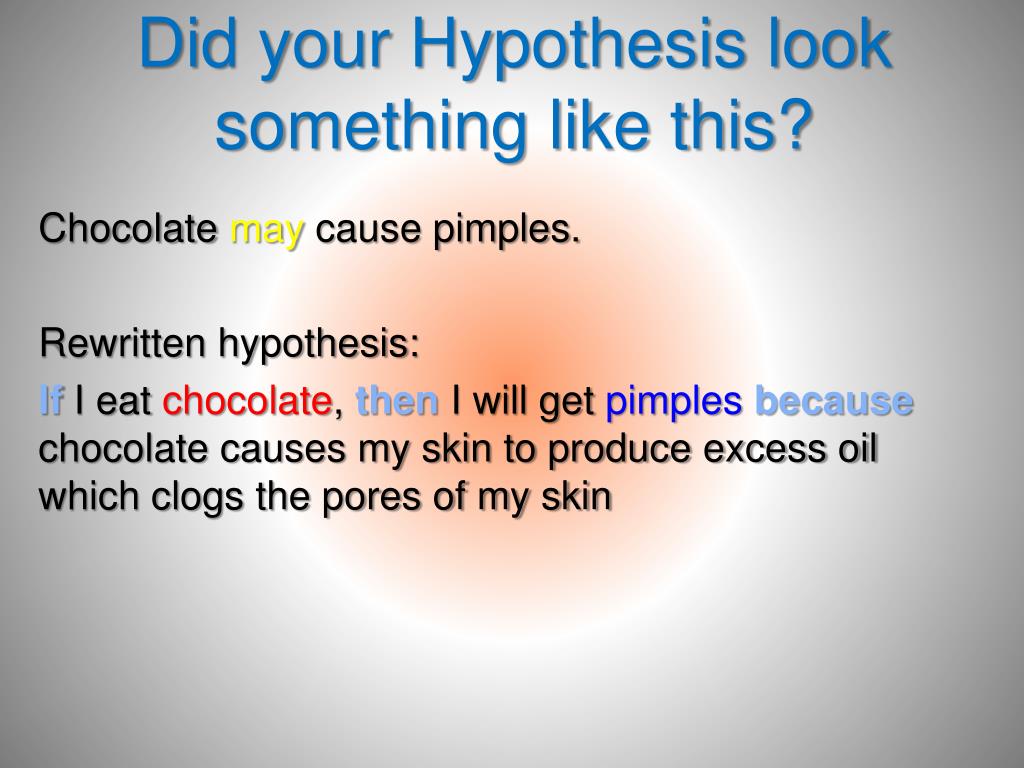 Did your Hypothesis look something like this?

Chocolate may cause pimples.

Rewritten hypothesis:

If I eat chocolate, then I will get pimples because chocolate causes my skin to produce excess oil which clogs the pores of my skin